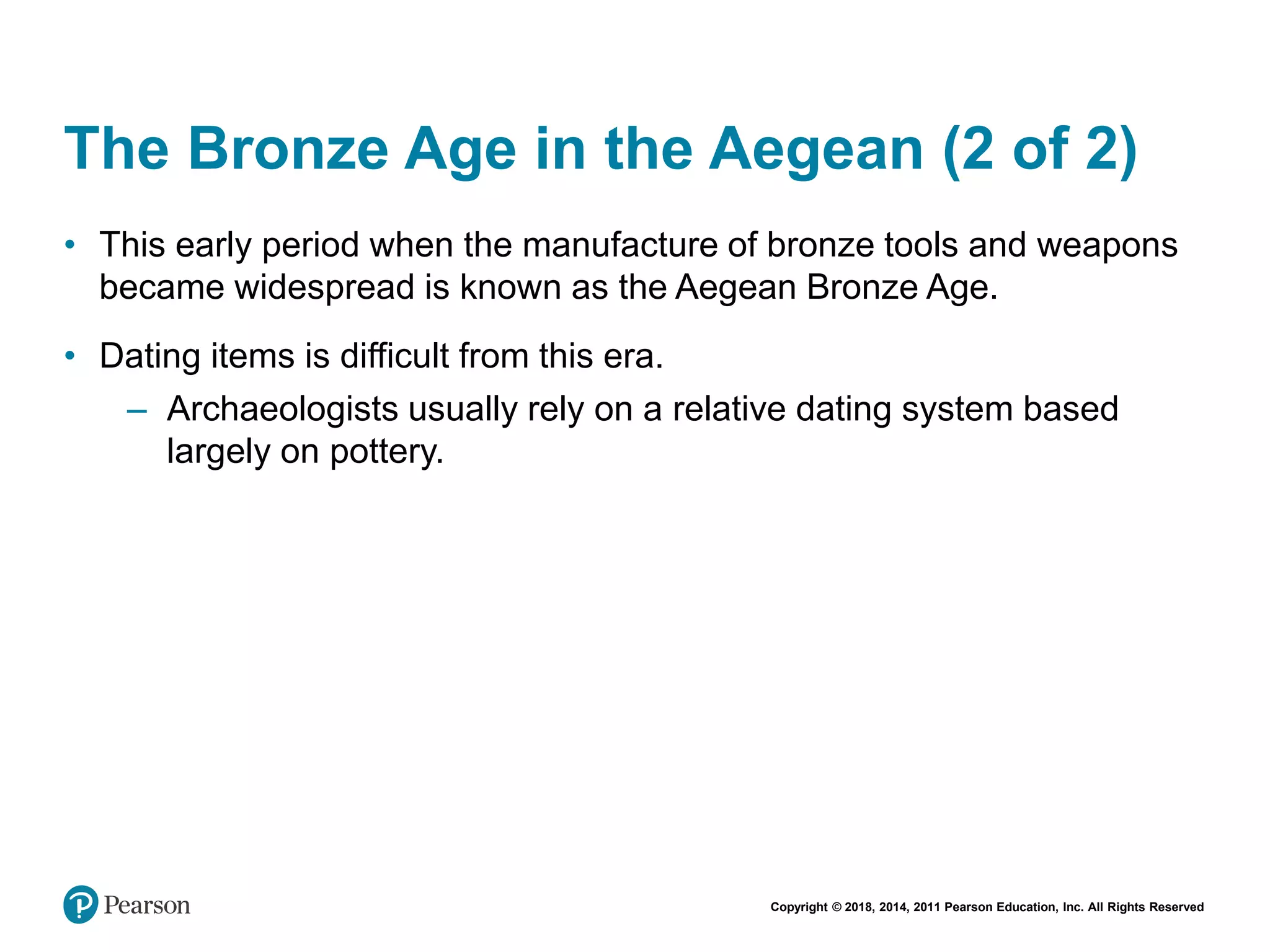 The Bronze Age in the Aegean (2 of 2)

• This early period when the manufacture of bronze tools and weapons became widespread is known as the Aegean Bronze Age.

• Dating items is difficult from this era.

– Archaeologists usually rely on a relative dating system based largely on pottery.

Pearson

Copyright © 2018, 2014, 2011 Pearson Education, Inc. All Rights Reserved